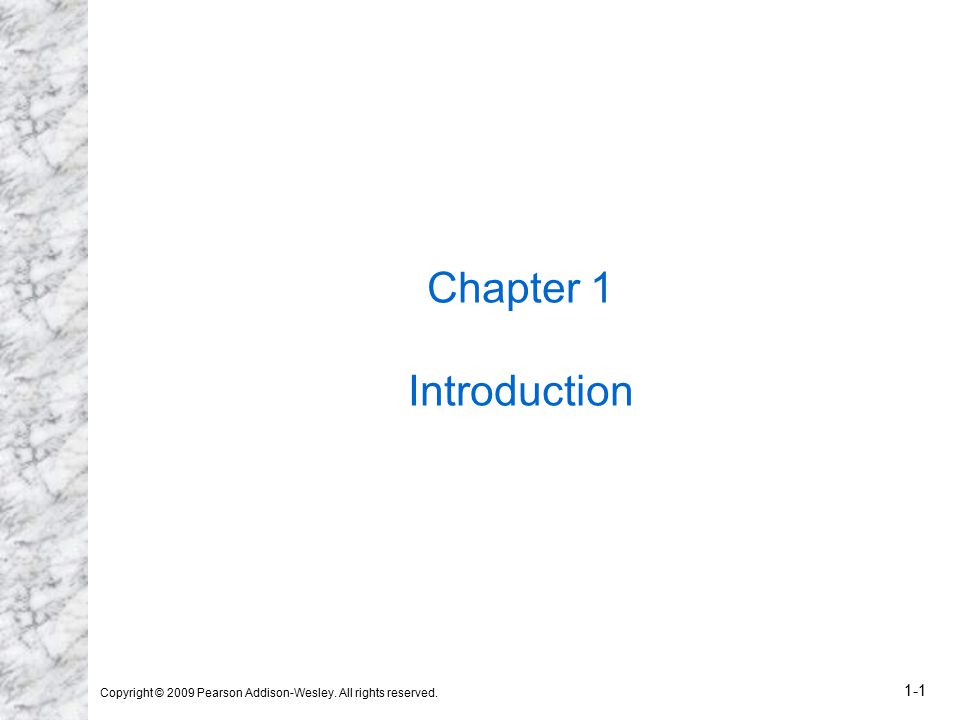 Chapter 1

Introduction

Copyright © 2009 Pearson Addison-Wesley. All rights reserved.

1-1